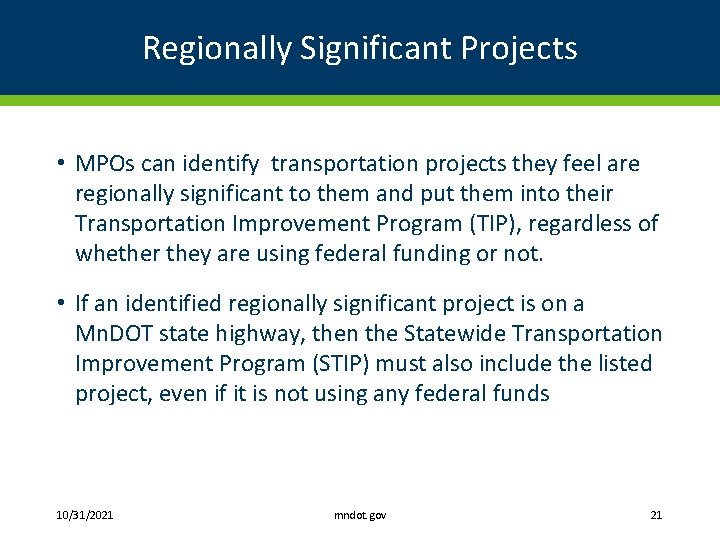 Regionally Significant Projects

• MPOs can identify  transportation projects they feel are regionally significant to them and put them into their Transportation Improvement Program (TIP), regardless of whether they are using federal funding or not.

• If an identified regionally significant project is on a MnDOT state highway, then the Statewide Transportation Improvement Program (STIP) must also include the listed project, even if it is not using any federal funds

10/31/2021

mndot.gov

21